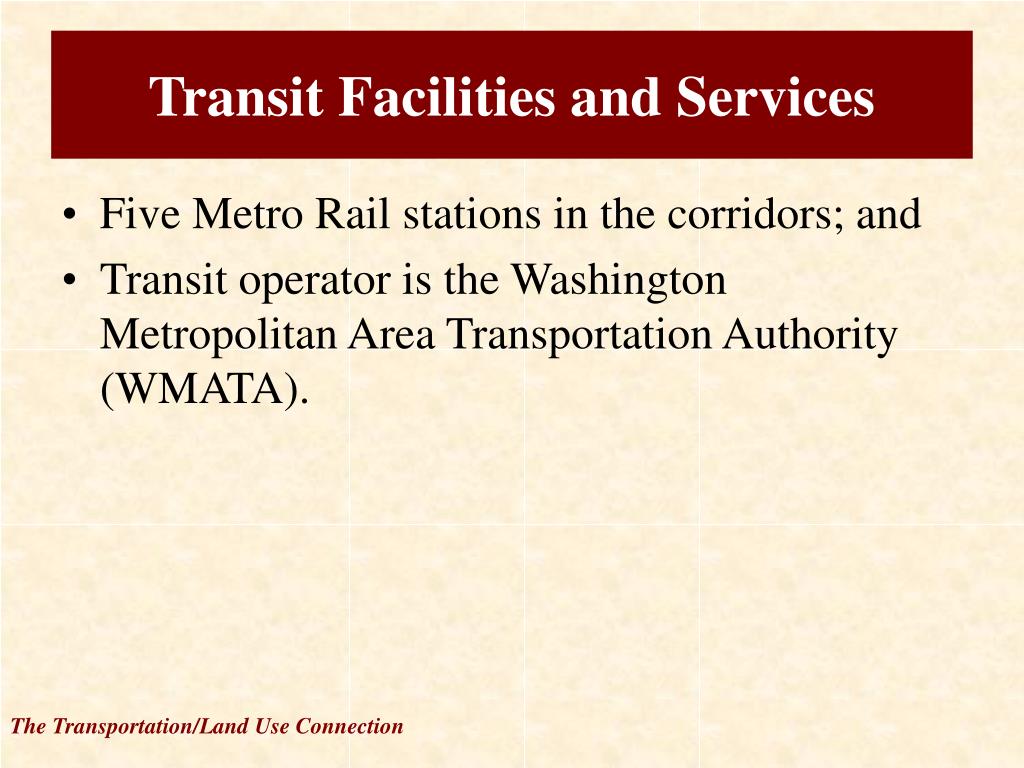 Transit Facilities and Services

• Five Metro Rail stations in the corridors; and
• Transit operator is the Washington Metropolitan Area Transportation Authority (WMATA).

The Transportation/Land Use Connection